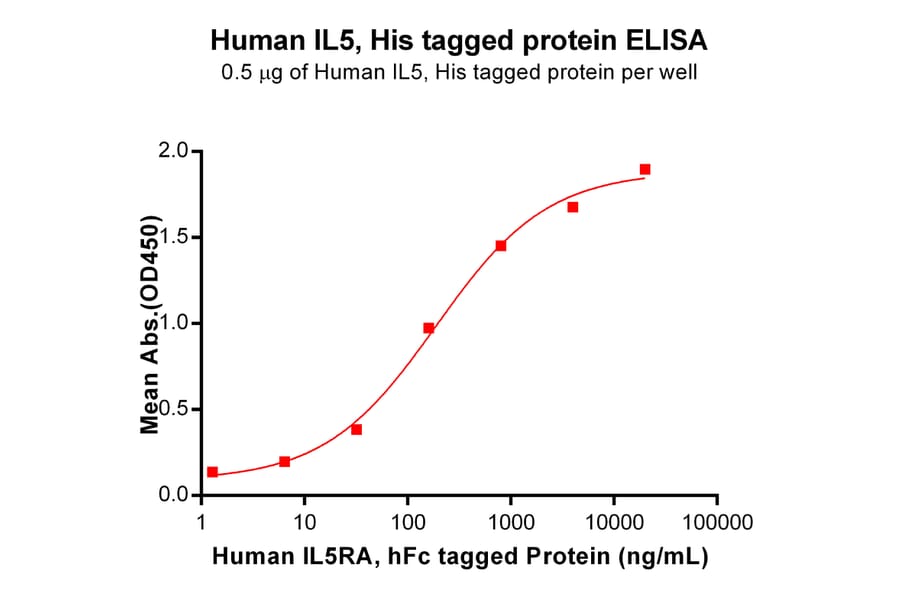 Human IL5, His tagged protein ELISA
0.5 μg of Human IL5, His tagged protein per well

Mean Abs.(OD450)

2.0
1.5
1.0
0.5
0.0

1
10
100
1000
10000
100000

Human IL5RA, hFc tagged Protein (ng/mL)